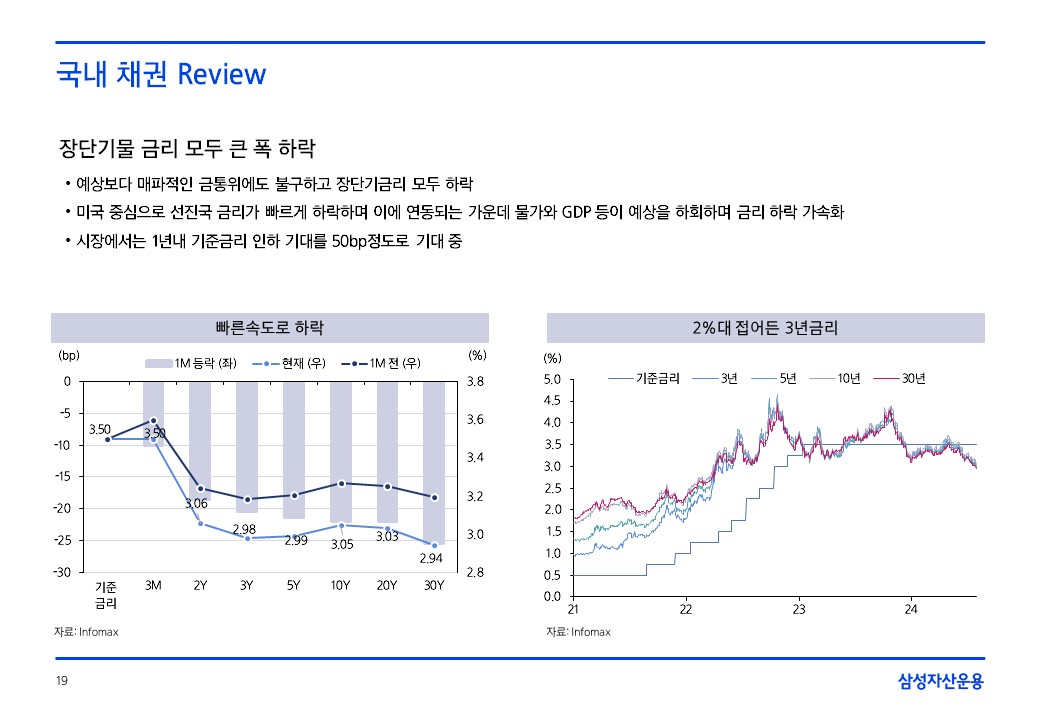 국내 채권 Review

장단기물 금리 모두 큰 폭 하락

• 예상보다 매파적인 금통위에도 불구하고 장단기금리 모두 하락
• 미국 중심으로 선진국 금리가 빠르게 하락하며 이에 연동되는 가운데 물가와 GDP 등이 예상을 하회하며 금리 하락 가속화
• 시장에서는 1년내 기준금리 인하 기대를 50bp정도로 기대 중

빠른속도로 하락

(bp)
1M 등락 (좌)
현재 (우)
1M 전 (우)
(%)

0
-5
-10
-15
-20
-25
-30

3.8
3.6
3.4
3.2
3.0
2.8

3.50
3.50
3.06
2.98
2.99
3.05
3.03
2.94

기준금리
3M
2Y
3Y
5Y
10Y
20Y
30Y

자료: Infomax

2%대 접어든 3년금리

(%)
기준금리
3년
5년
10년
30년

5.0
4.5
4.0
3.5
3.0
2.5
2.0
1.5
1.0
0.5
0.0

21
22
23
24

자료: Infomax

19

삼성자산운용